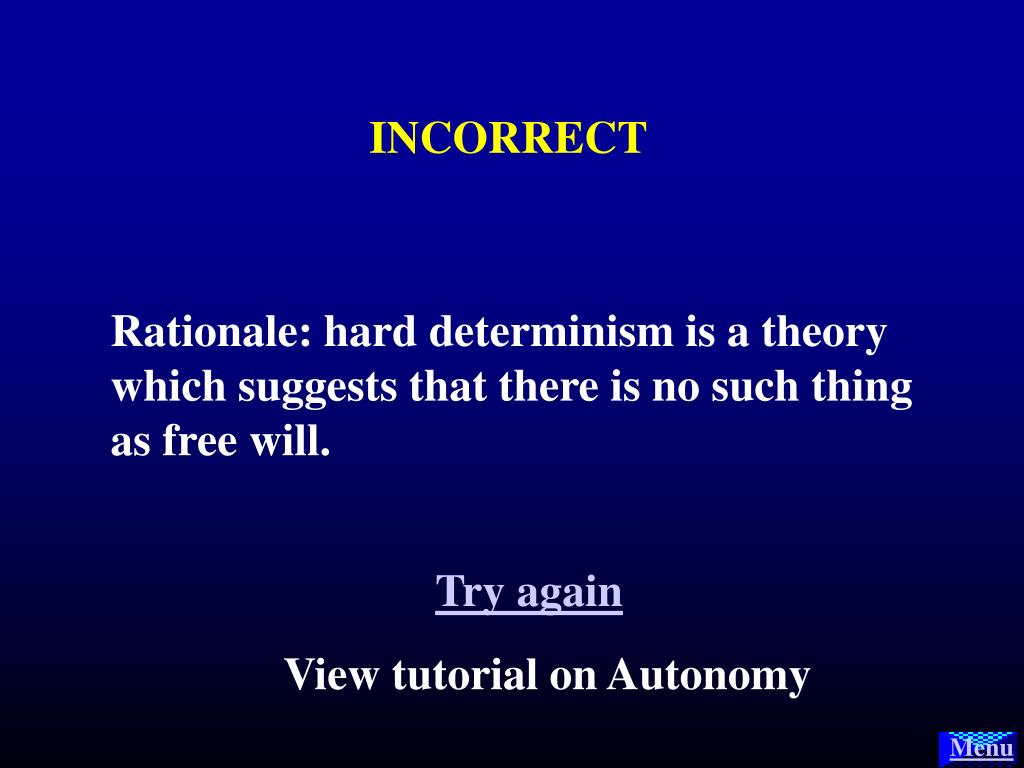 INCORRECT

Rationale: hard determinism is a theory which suggests that there is no such thing as free will.

Try again

View tutorial on Autonomy

Menu